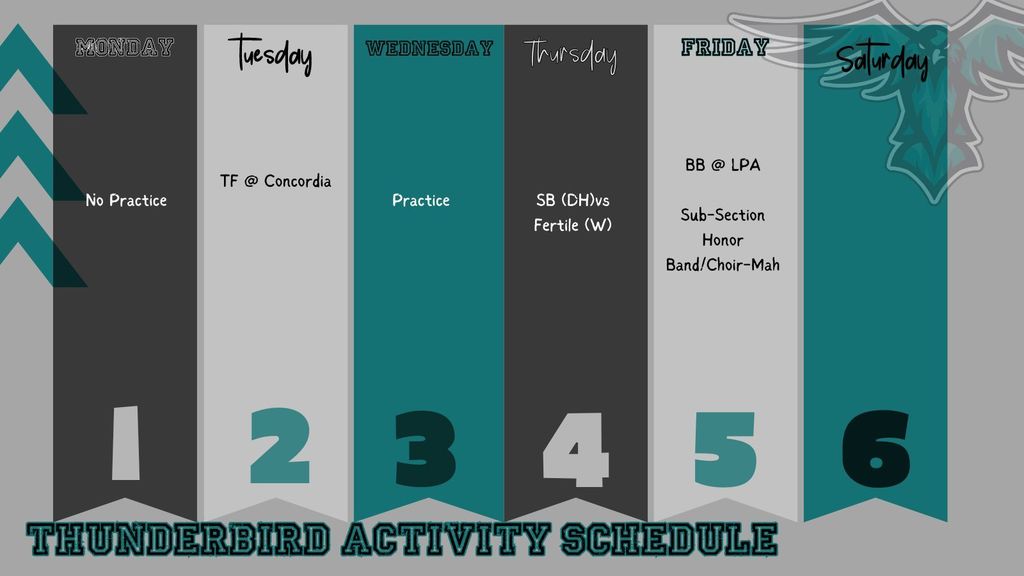 MONDAY

No Practice

1

Tuesday

TF @ Concordia

2

WEDNESDAY

Practice

3

Thursday

SB (DH)vs Fertile (W)

4

FRIDAY

BB @ LPA

Sub-Section Honor Band/Choir-Mah

5

Saturday

6

THUNDERBIRD ACTIVITY SCHEDULE